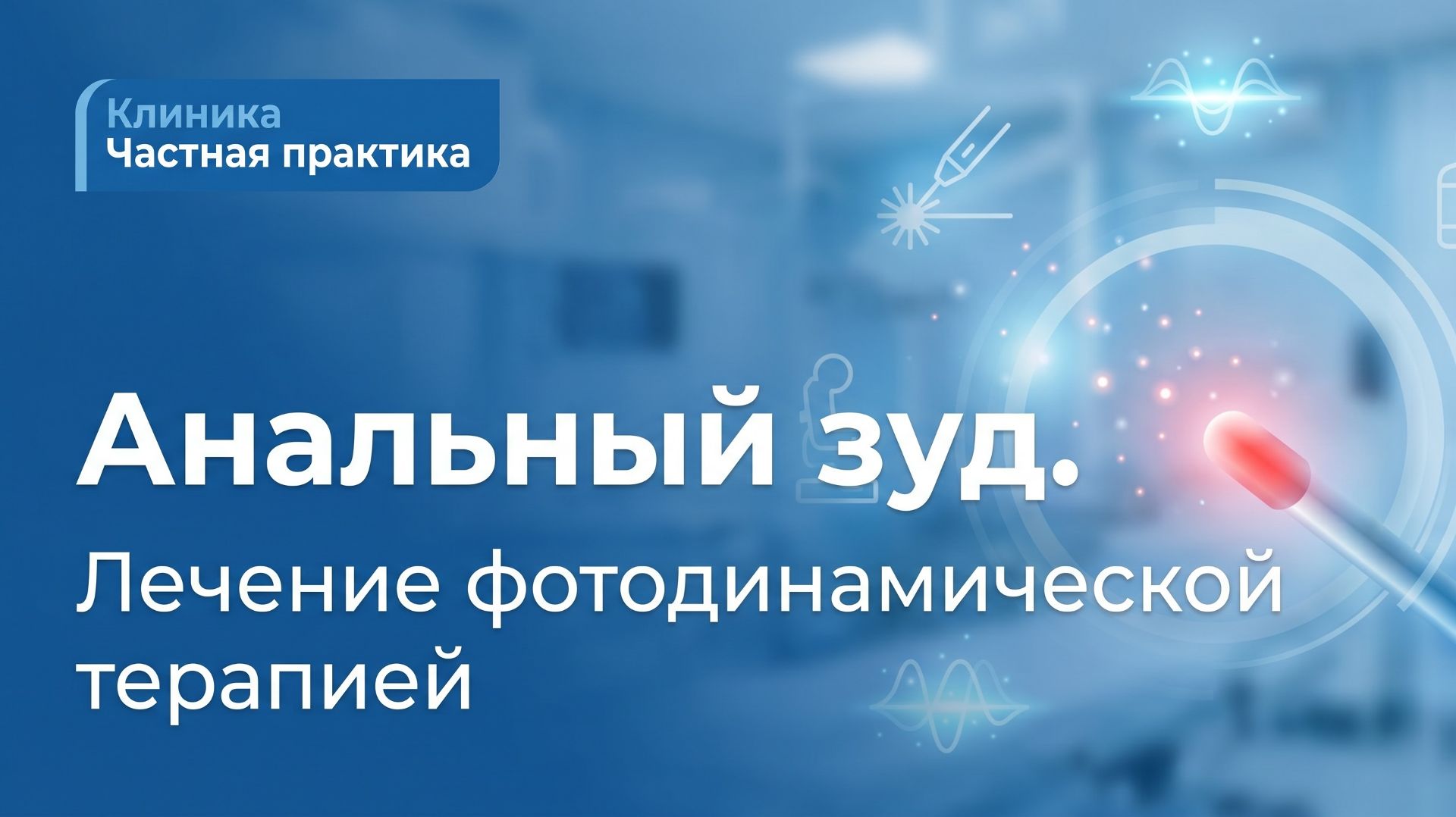 Клиника
Частная практика

Анальный зуд.

Лечение фотодинамической терапией